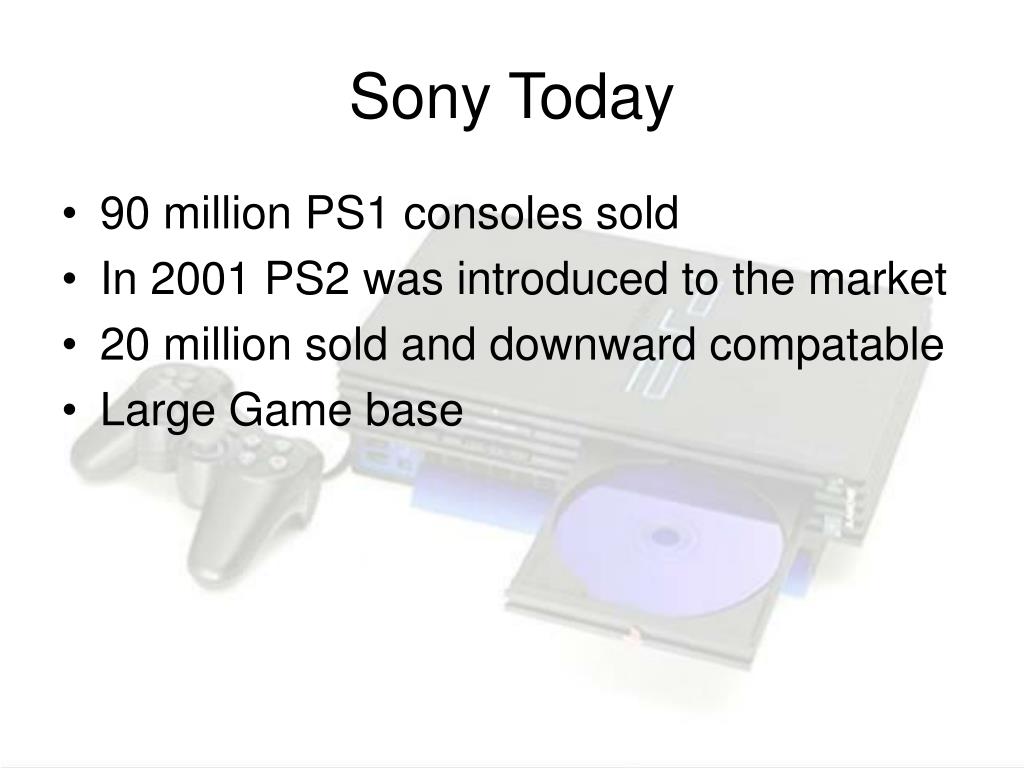 Sony Today

• 90 million PS1 consoles sold
• In 2001 PS2 was introduced to the market
• 20 million sold and downward compatable
• Large Game base